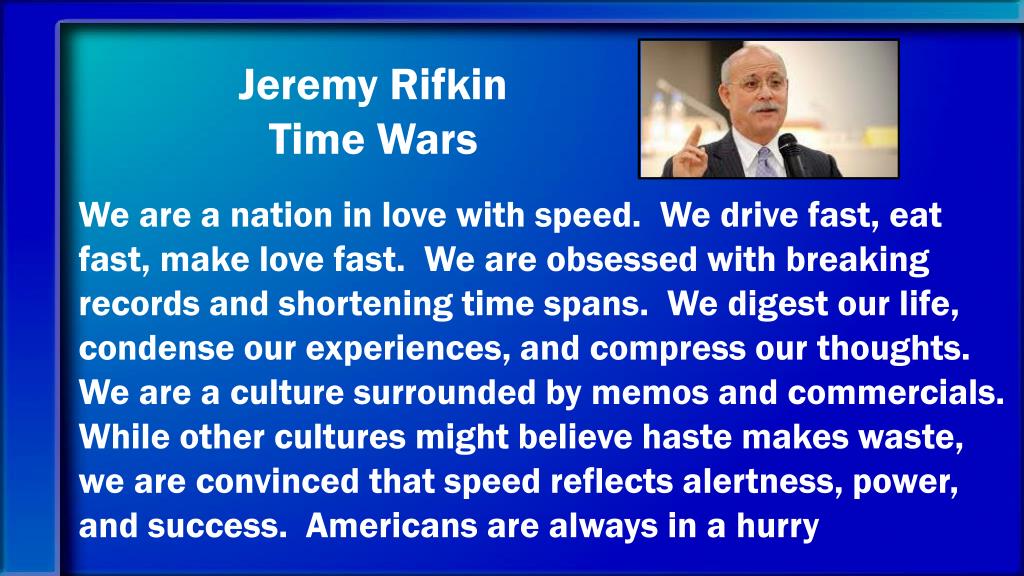 Jeremy Rifkin
Time Wars

We are a nation in love with speed. We drive fast, eat fast, make love fast. We are obsessed with breaking records and shortening time spans. We digest our life, condense our experiences, and compress our thoughts. We are a culture surrounded by memos and commercials. While other cultures might believe haste makes waste, we are convinced that speed reflects alertness, power, and success. Americans are always in a hurry